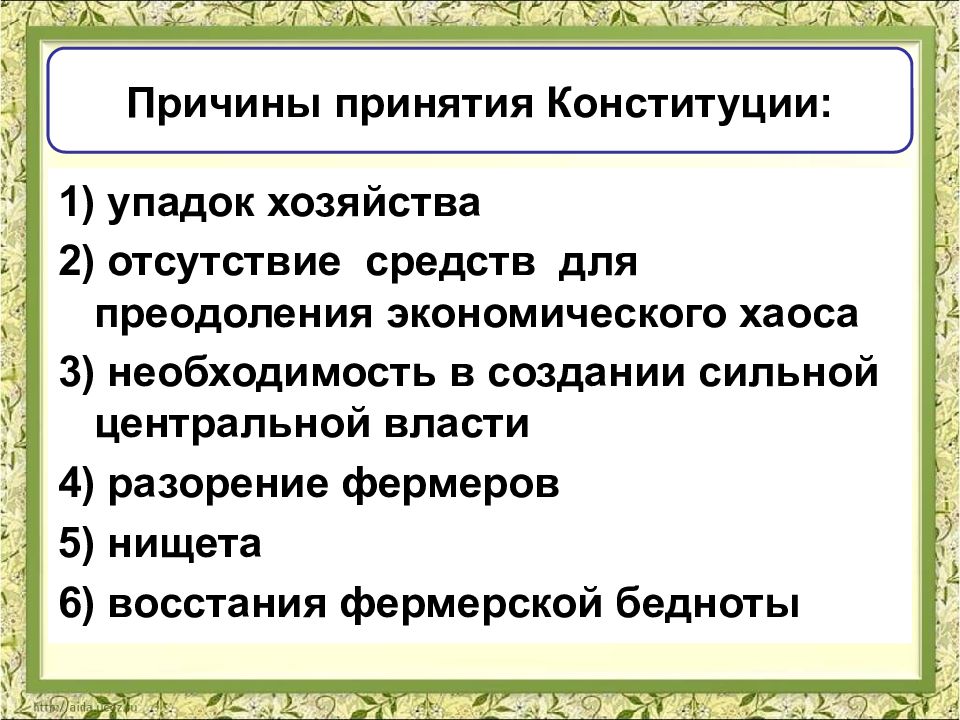 Причины принятия Конституции:

1) упадок хозяйства

2) отсутствие средств для преодоления экономического хаоса

3) необходимость в создании сильной центральной власти

4) разорение фермеров

5) нищета

6) восстания фермерской бедноты

http://aida.ucoz.ru